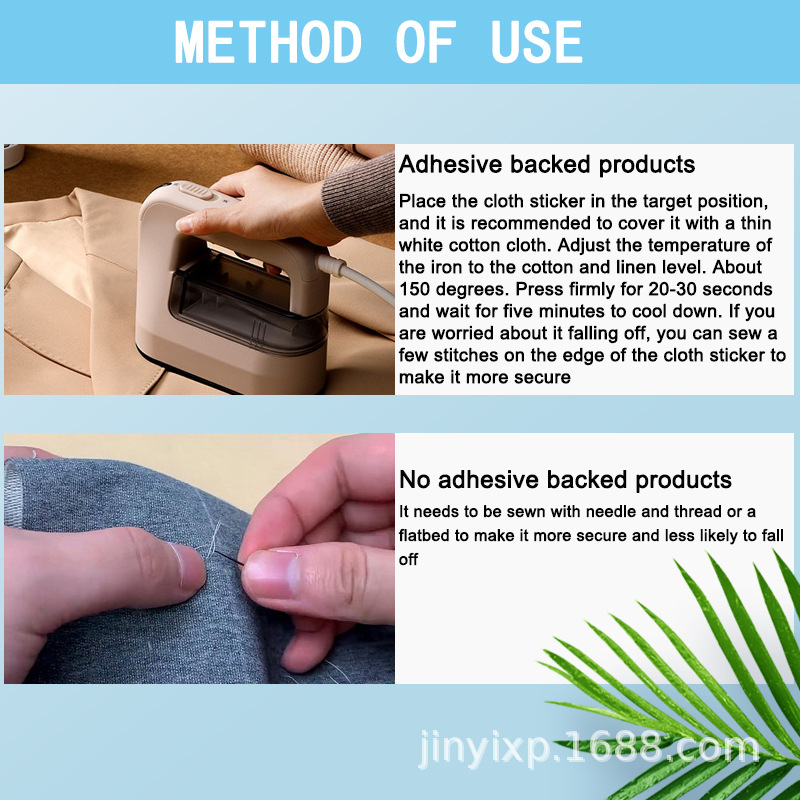 METHOD OF USE

Adhesive backed products

Place the cloth sticker in the target position, and it is recommended to cover it with a thin white cotton cloth. Adjust the temperature of the iron to the cotton and linen level. About 150 degrees. Press firmly for 20-30 seconds and wait for five minutes to cool down. If you are worried about it falling off, you can sew a few stitches on the edge of the cloth sticker to make it more secure

No adhesive backed products

It needs to be sewn with needle and thread or a flatbed to make it more secure and less likely to fall off

jinyixp.1688.com